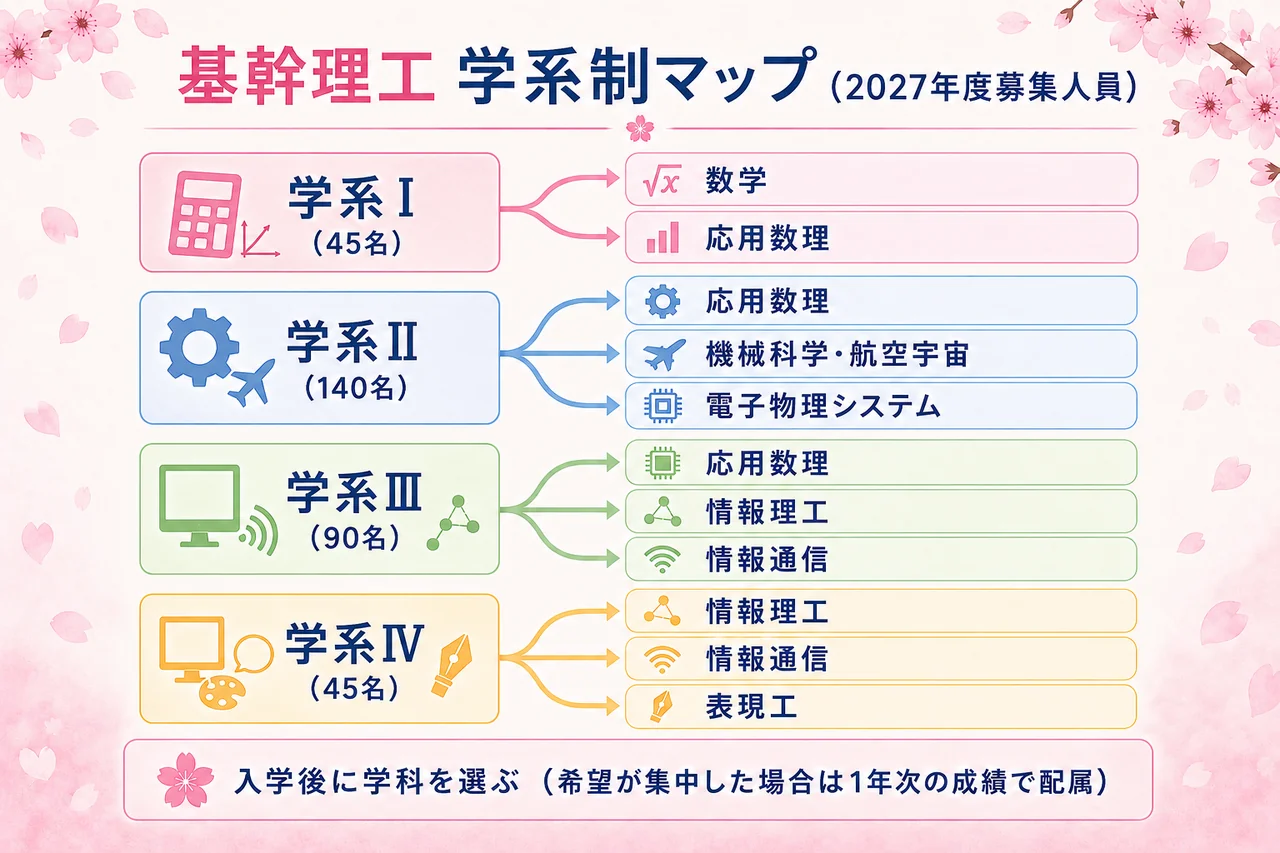 基幹理工 学系制マップ（2027年度募集人員）

学系Ⅰ
（45名）

数学
応用数理

学系Ⅱ
（140名）

応用数理
機械科学・航空宇宙
電子物理システム

学系Ⅲ
（90名）

応用数理
情報理工
情報通信

学系Ⅳ
（45名）

情報理工
情報通信
表現工

入学後に学科を選ぶ（希望が集中した場合は1年次の成績で配属）